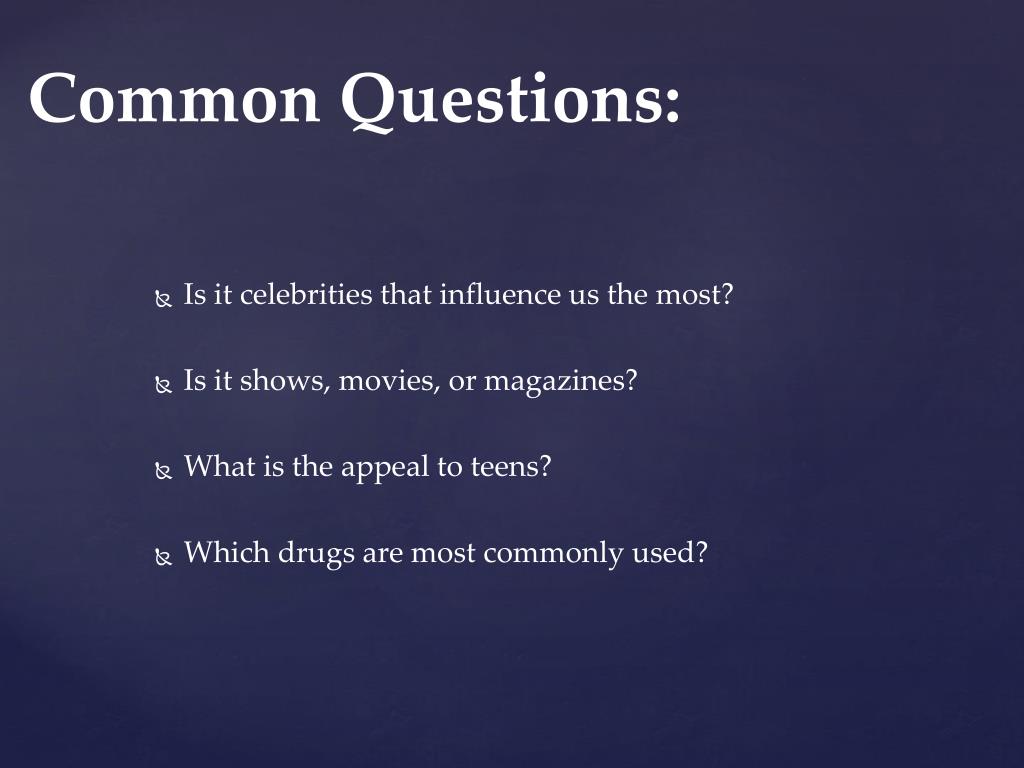 Common Questions:

Is it celebrities that influence us the most?

Is it shows, movies, or magazines?

What is the appeal to teens?

Which drugs are most commonly used?